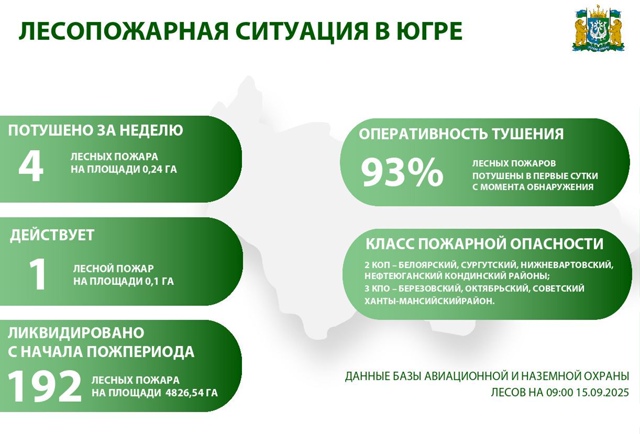 ЛЕСОПОЖАРНАЯ СИТУАЦИЯ В ЮГРЕ

ПОТУШЕНО ЗА НЕДЕЛЮ

4 ЛЕСНЫХ ПОЖАРА НА ПЛОЩАДИ 0,24 ГА

ДЕЙСТВУЕТ

1 ЛЕСНОЙ ПОЖАР НА ПЛОЩАДИ 0,1 ГА

ЛИКВИДИРОВАНО С НАЧАЛА ПОЖПЕРИОДА

192 ЛЕСНЫХ ПОЖАРА НА ПЛОЩАДИ 4826,54 ГА

ОПЕРАТИВНОСТЬ ТУШЕНИЯ

93% ЛЕСНЫХ ПОЖАРОВ ПОТУШЕНЫ В ПЕРВЫЕ СУТКИ С МОМЕНТА ОБНАРУЖЕНИЯ

КЛАСС ПОЖАРНОЙ ОПАСНОСТИ

2 КОП – БЕЛОЯРСКИЙ, СУРГУТСКИЙ, НИЖНЕВАРТОВСКИЙ, НЕФТЕЮГАНСКИЙ КОНДИНСКИЙ РАЙОНЫ;
3 КПО – БЕРЕЗОВСКИЙ, ОКТЯБРЬСКИЙ, СОВЕТСКИЙ ХАНТЫ-МАНСИЙСКИЙРАЙОН.

ДАННЫЕ БАЗЫ АВИАЦИОННОЙ И НАЗЕМНОЙ ОХРАНЫ ЛЕСОВ НА 09:00 15.09.2025